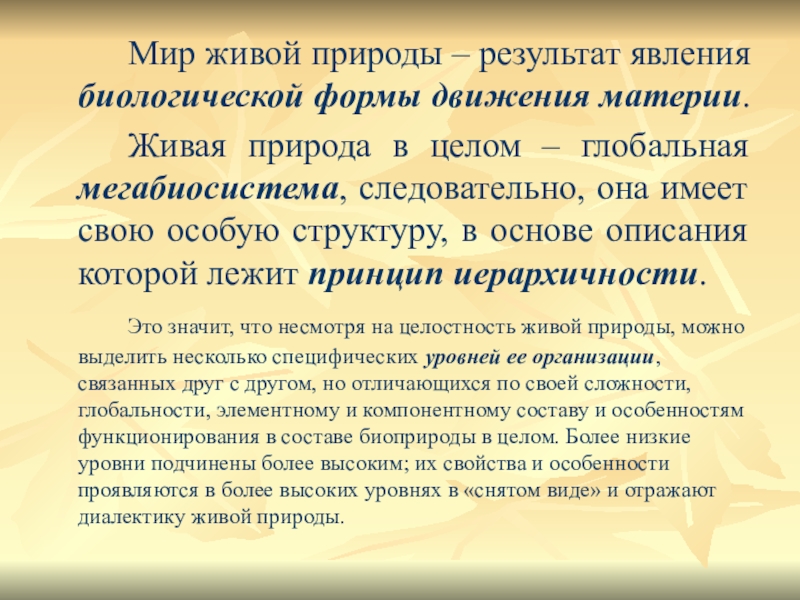 Мир живой природы – результат явления биологической формы движения материи.

Живая природа в целом – глобальная мегабиосистема, следовательно, она имеет свою особую структуру, в основе описания которой лежит принцип иерархичности.

Это значит, что несмотря на целостность живой природы, можно выделить несколько специфических уровней ее организации, связанных друг с другом, но отличающихся по своей сложности, глобальности, элементному и компонентному составу и особенностям функционирования в составе биоприроды в целом. Более низкие уровни подчинены более высоким; их свойства и особенности проявляются в более высоких уровнях в «снятом виде» и отражают диалектику живой природы.